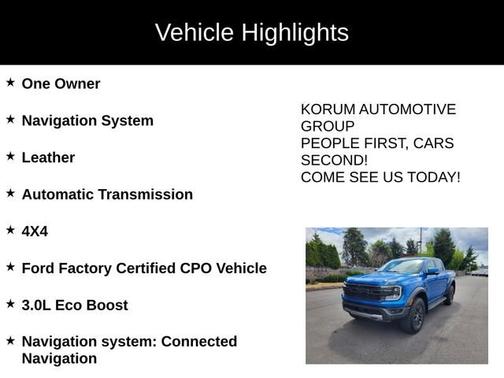 Vehicle Highlights

★ One Owner

★ Navigation System

★ Leather

★ Automatic Transmission

★ 4X4

★ Ford Factory Certified CPO Vehicle

★ 3.0L Eco Boost

★ Navigation system: Connected Navigation

KORUM AUTOMOTIVE GROUP
PEOPLE FIRST, CARS SECOND!
COME SEE US TODAY!